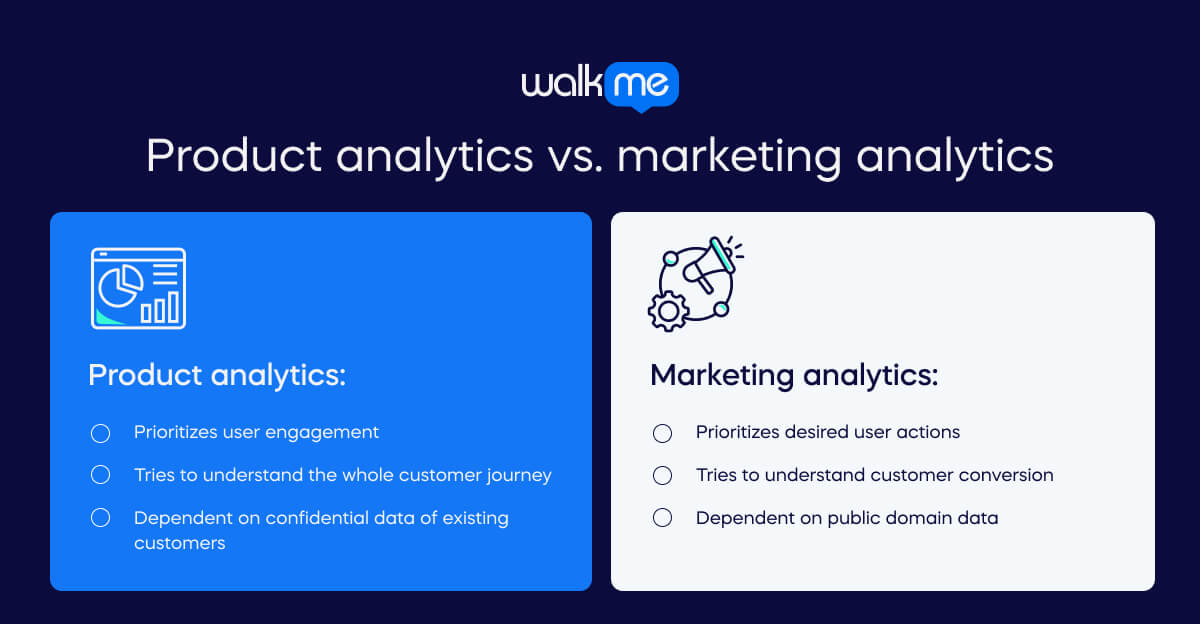 walk me

Product analytics vs. marketing analytics

Product analytics:

Prioritizes user engagement

Tries to understand the whole customer journey

Dependent on confidential data of existing customers

Marketing analytics:

Prioritizes desired user actions

Tries to understand customer conversion

Dependent on public domain data